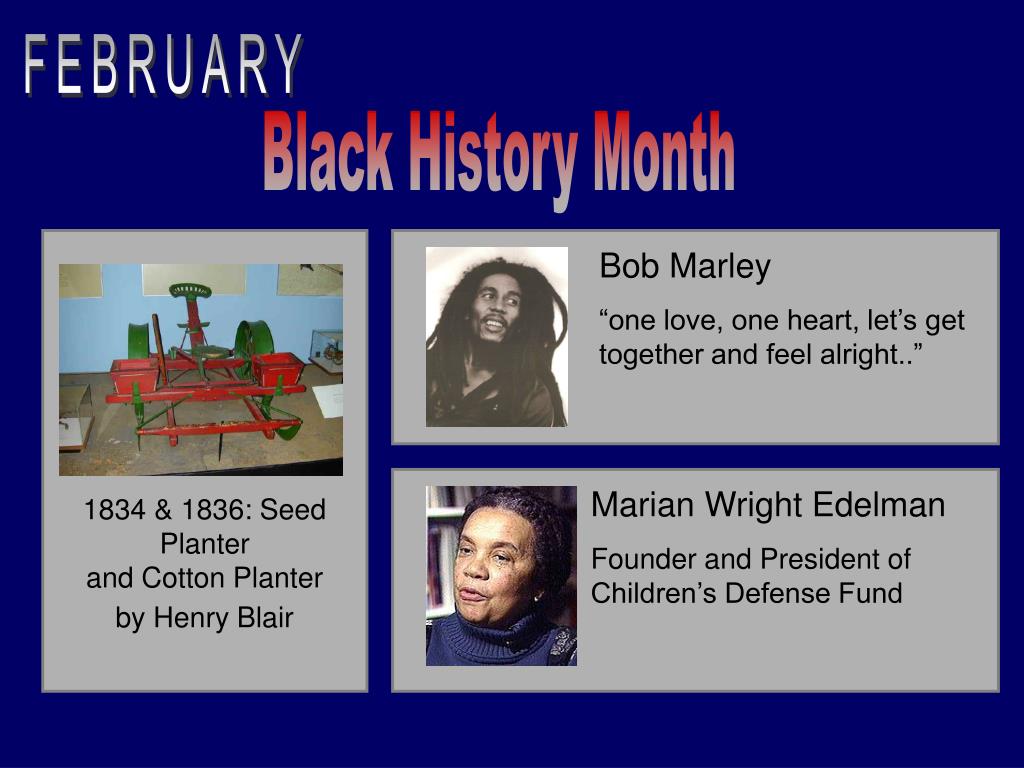 FEBRUARY

Black History Month

1834 & 1836: Seed Planter and Cotton Planter

by Henry Blair

Bob Marley

“one love, one heart, let’s get together and feel alright..”

Marian Wright Edelman

Founder and President of Children’s Defense Fund